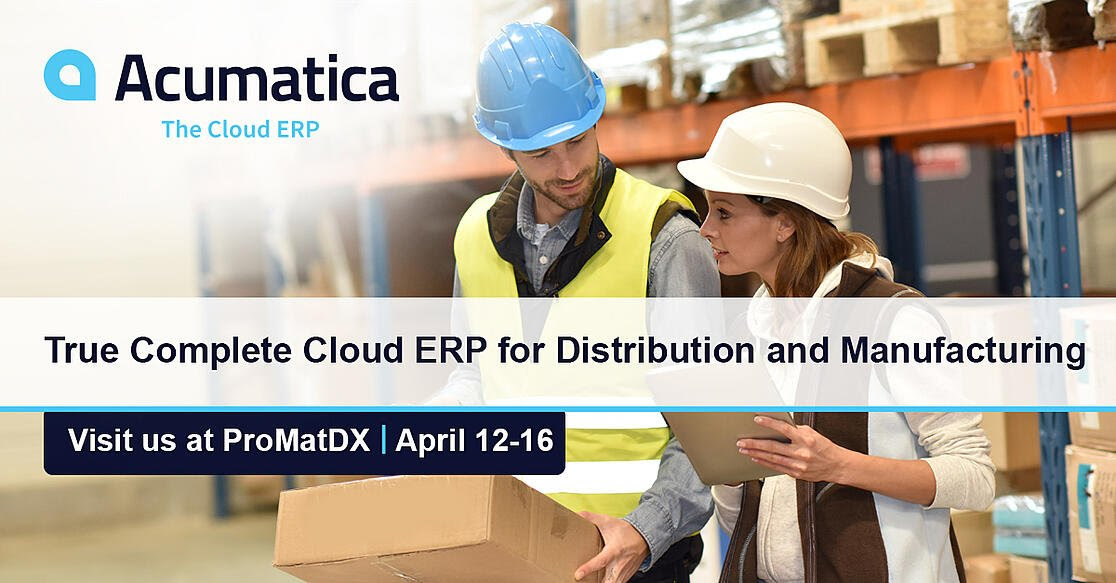 Acumatica
The Cloud ERP

True Complete Cloud ERP for Distribution and Manufacturing

Visit us at ProMatDX | April 12-16